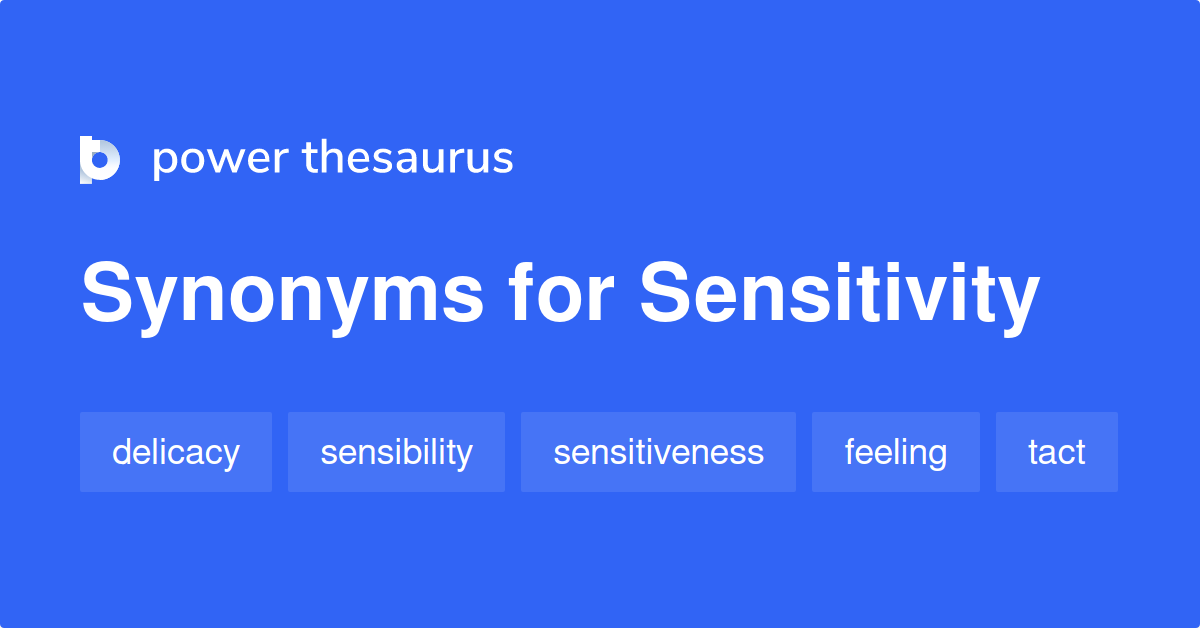 power thesaurus

Synonyms for Sensitivity

delicacy
sensibility
sensitiveness
feeling
tact